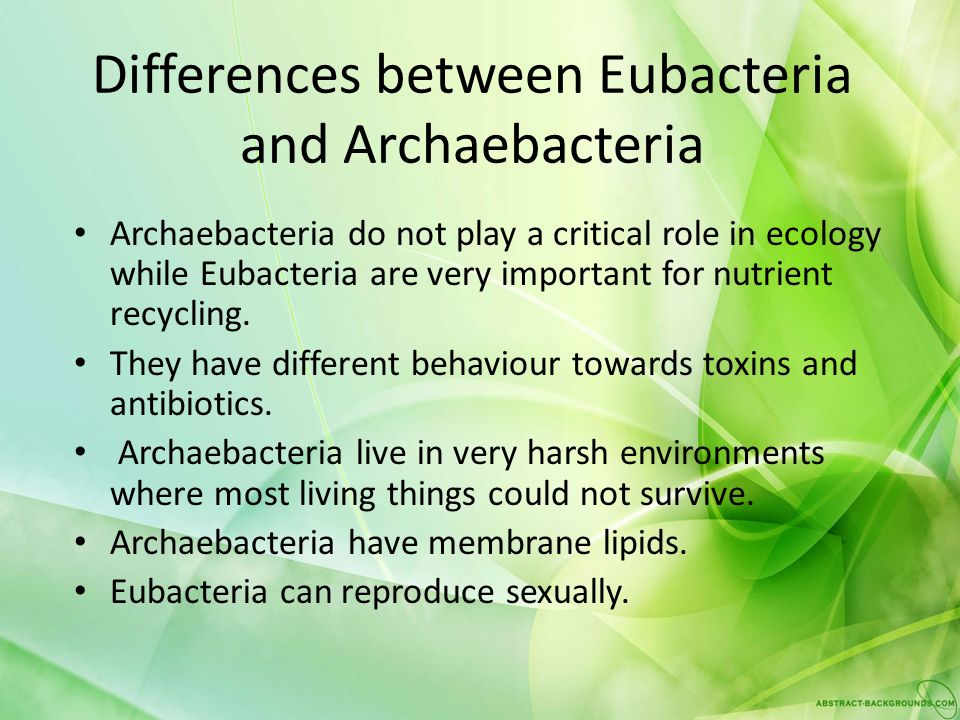 Differences between Eubacteria and Archaebacteria

• Archaebacteria do not play a critical role in ecology while Eubacteria are very important for nutrient recycling.
• They have different behaviour towards toxins and antibiotics.
• Archaebacteria live in very harsh environments where most living things could not survive.
• Archaebacteria have membrane lipids.
• Eubacteria can reproduce sexually.

ABSTRACT-BACKGROUNDS.COM